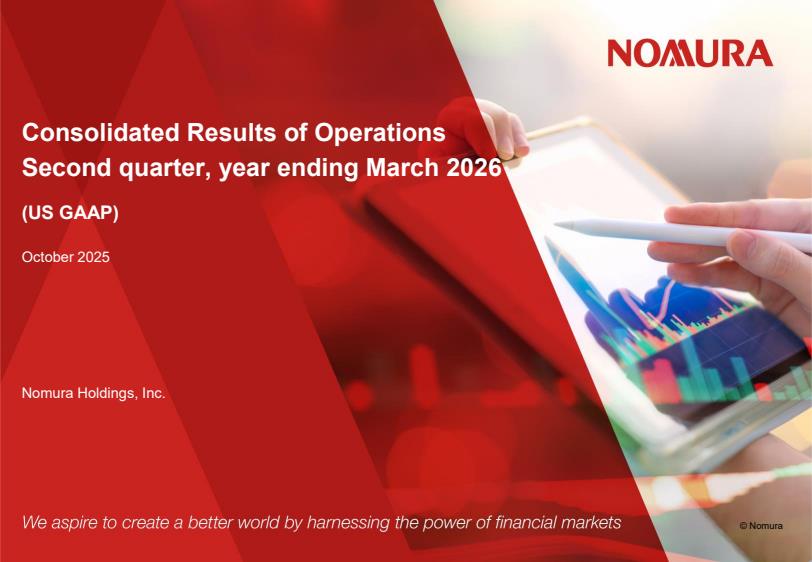 NOMURA

Consolidated Results of Operations
Second quarter, year ending March 2026

(US GAAP)

October 2025

Nomura Holdings, Inc.

We aspire to create a better world by harnessing the power of financial markets

© Nomura